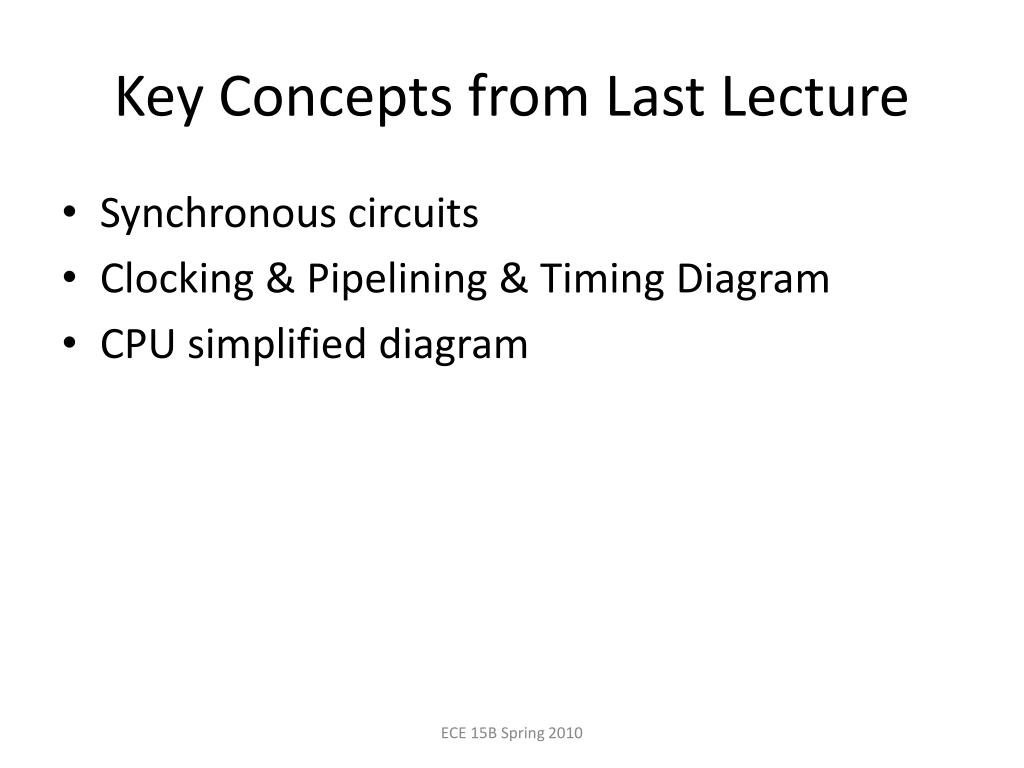 Key Concepts from Last Lecture

• Synchronous circuits
• Clocking & Pipelining & Timing Diagram
• CPU simplified diagram

ECE 15B Spring 2010